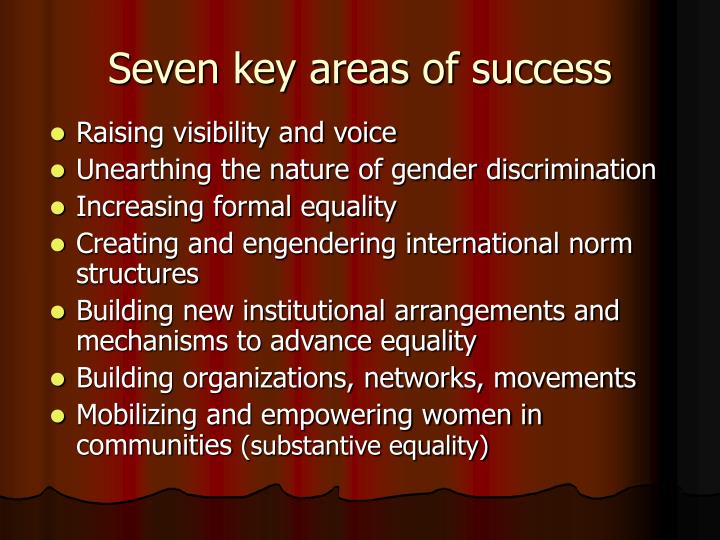 Seven key areas of success

- Raising visibility and voice
- Unearthing the nature of gender discrimination
- Increasing formal equality
- Creating and engendering international norm structures
- Building new institutional arrangements and mechanisms to advance equality
- Building organizations, networks, movements
- Mobilizing and empowering women in communities (substantive equality)